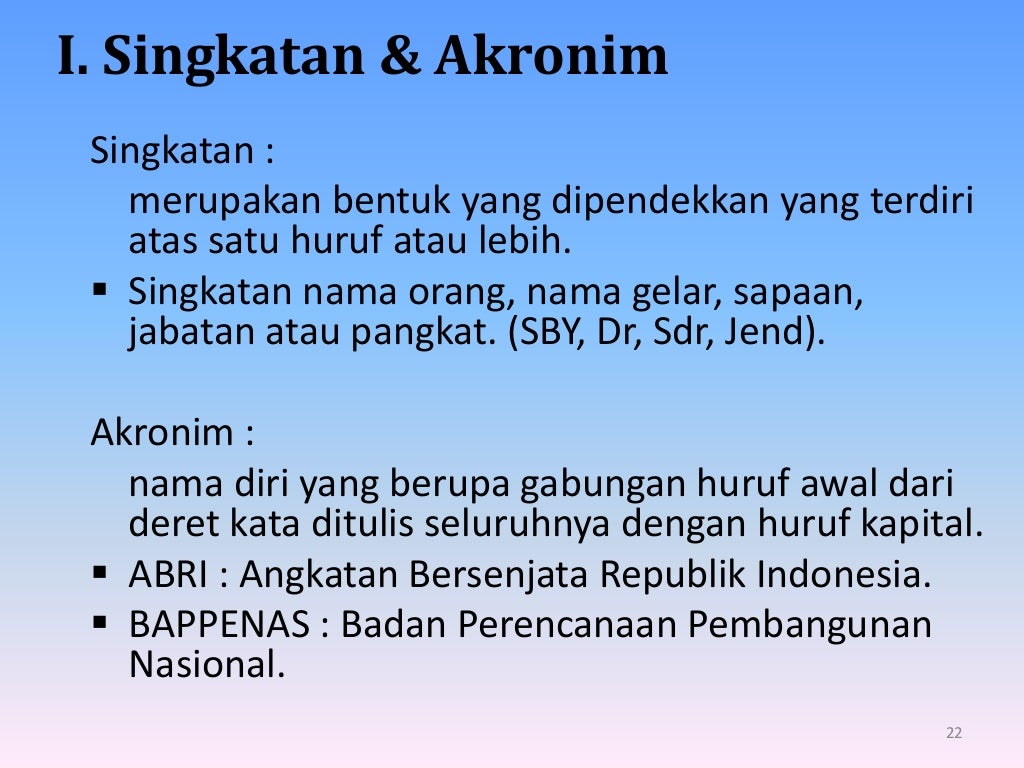 I. Singkatan & Akronim

Singkatan :

merupakan bentuk yang dipendekkan yang terdiri atas satu huruf atau lebih.

▪ Singkatan nama orang, nama gelar, sapaan, jabatan atau pangkat. (SBY, Dr, Sdr, Jend).

Akronim :

nama diri yang berupa gabungan huruf awal dari deret kata ditulis seluruhnya dengan huruf kapital.

▪ ABRI : Angkatan Bersenjata Republik Indonesia.

▪ BAPPENAS : Badan Perencanaan Pembangunan Nasional.

22